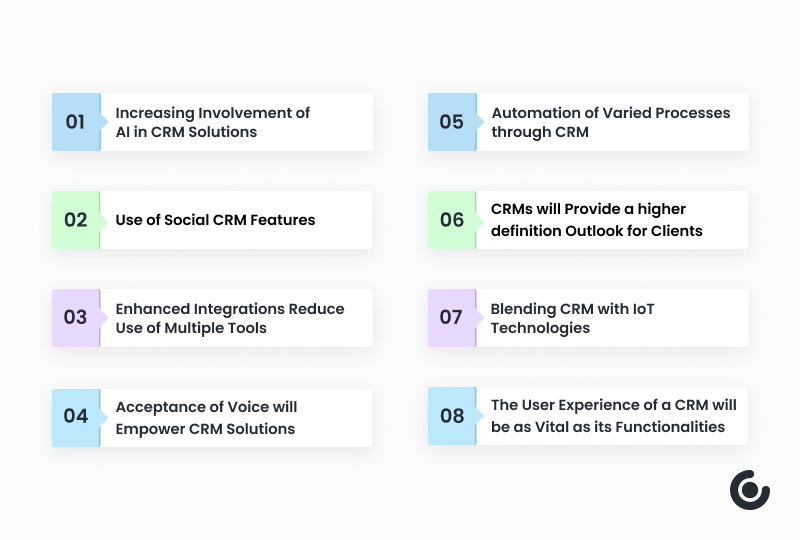 01 Increasing Involvement of AI in CRM Solutions

02 Use of Social CRM Features

03 Enhanced Integrations Reduce Use of Multiple Tools

04 Acceptance of Voice will Empower CRM Solutions

05 Automation of Varied Processes through CRM

06 CRMs will Provide a higher definition Outlook for Clients

07 Blending CRM with IoT Technologies

08 The User Experience of a CRM will be as Vital as its Functionalities